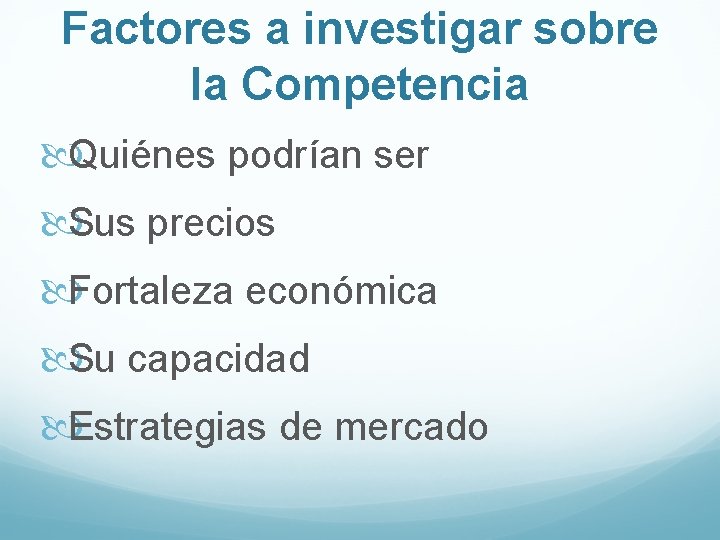 Factores a investigar sobre la Competencia

Quiénes podrían ser

Sus precios

Fortaleza económica

Su capacidad

Estrategias de mercado